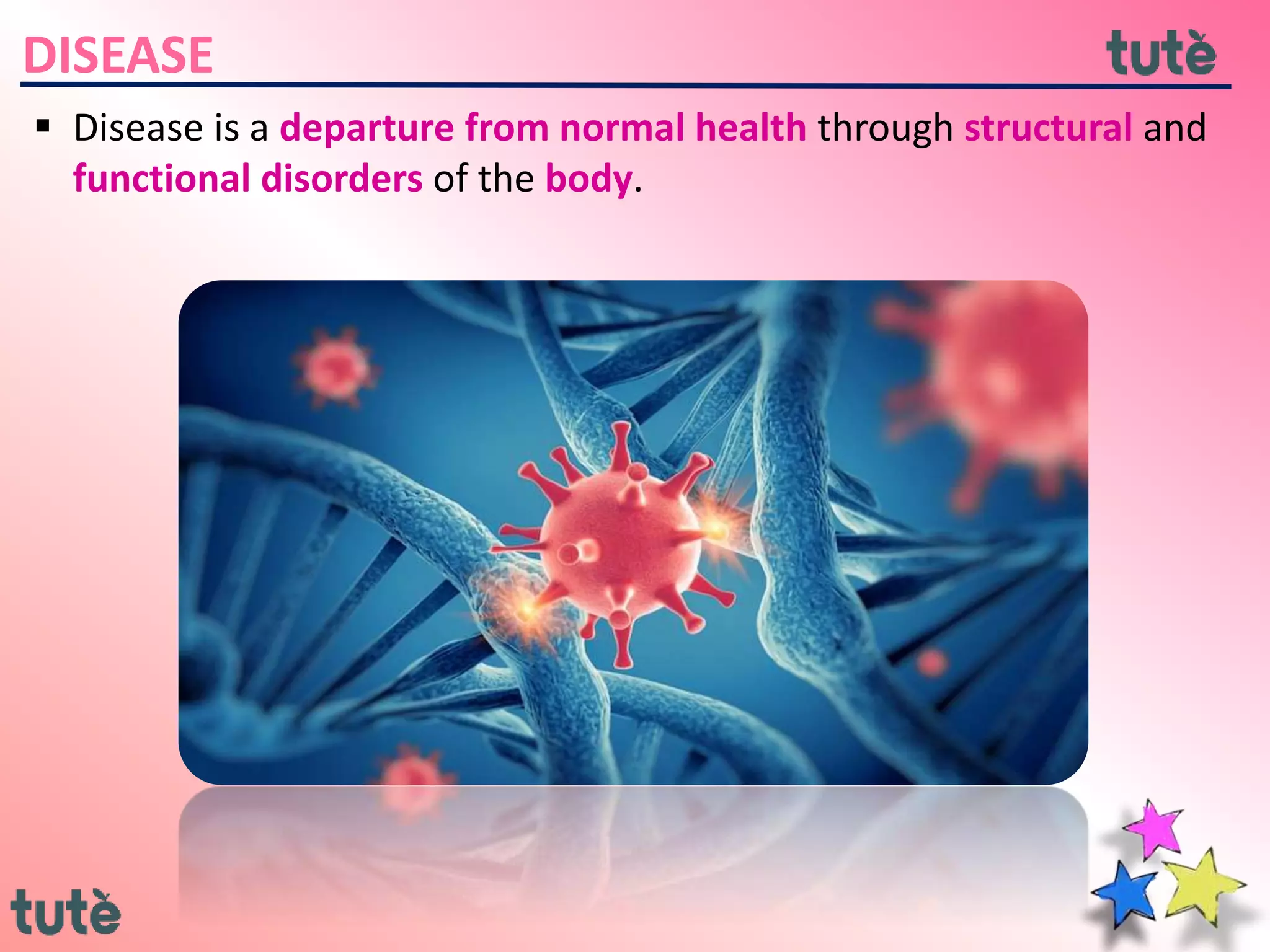 DISEASE

tutè

▪ Disease is a departure from normal health through structural and functional disorders of the body.

tutè